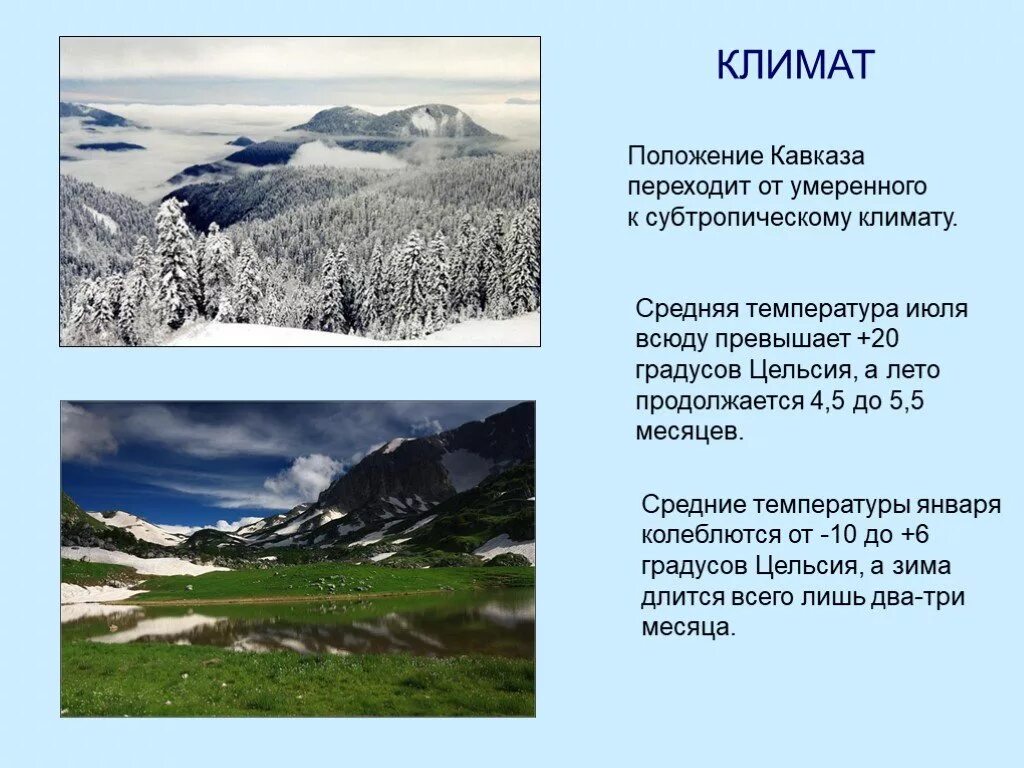 КЛИМАТ

Положение Кавказа переходит от умеренного к субтропическому климату.

Средняя температура июля всюду превышает +20 градусов Цельсия, а лето продолжается 4,5 до 5,5 месяцев.

Средние температуры января колеблются от -10 до +6 градусов Цельсия, а зима длится всего лишь два-три месяца.